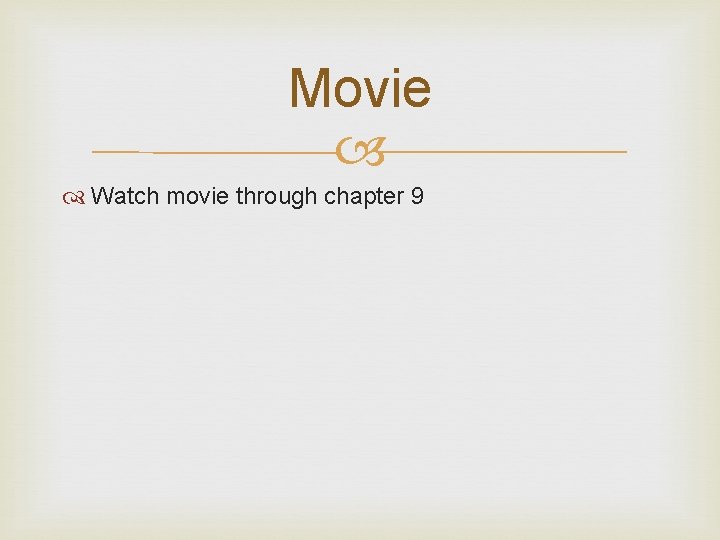 Movie

Watch movie through chapter 9